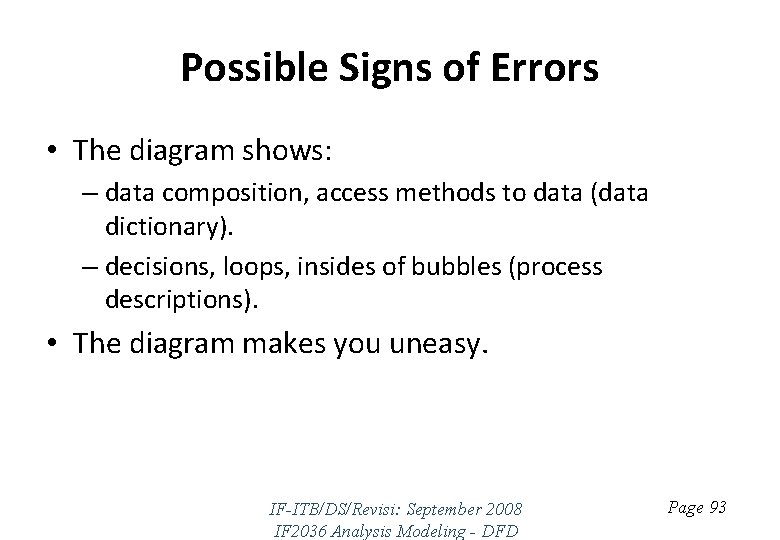 Possible Signs of Errors

• The diagram shows:

– data composition, access methods to data (data dictionary).

– decisions, loops, insides of bubbles (process descriptions).

• The diagram makes you uneasy.

IF-ITB/DS/Revisi: September 2008
IF2036 Analysis Modeling - DFD

Page 93